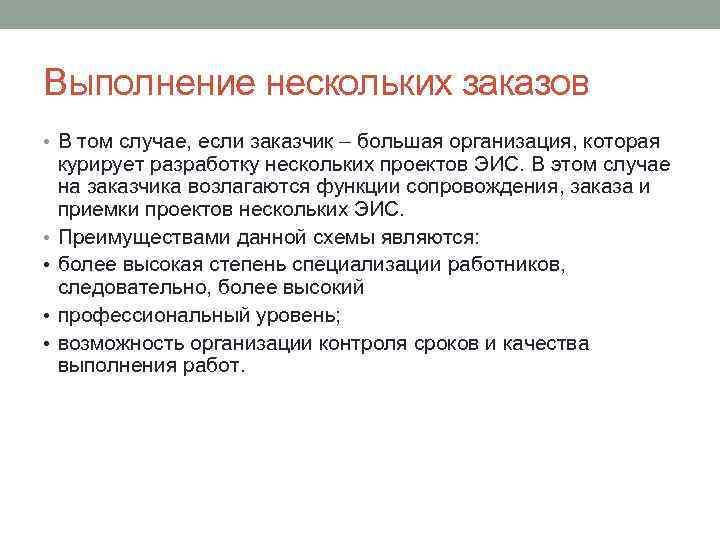 Выполнение нескольких заказов

• В том случае, если заказчик – большая организация, которая курирует разработку нескольких проектов ЭИС. В этом случае на заказчика возлагаются функции сопровождения, заказа и приемки проектов нескольких ЭИС.

• Преимуществами данной схемы являются:

• более высокая степень специализации работников, следовательно, более высокий

• профессиональный уровень;

• возможность организации контроля сроков и качества выполнения работ.